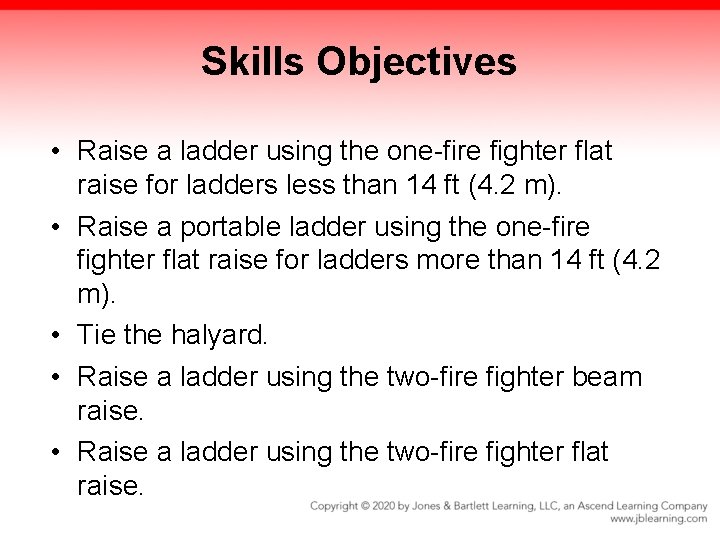 Skills Objectives

• Raise a ladder using the one-fire fighter flat raise for ladders less than 14 ft (4.2 m).

• Raise a portable ladder using the one-fire fighter flat raise for ladders more than 14 ft (4.2 m).

• Tie the halyard.

• Raise a ladder using the two-fire fighter beam raise.

• Raise a ladder using the two-fire fighter flat raise.

Copyright © 2020 by Jones & Bartlett Learning, LLC, an Ascend Learning Company
www.jblearning.com